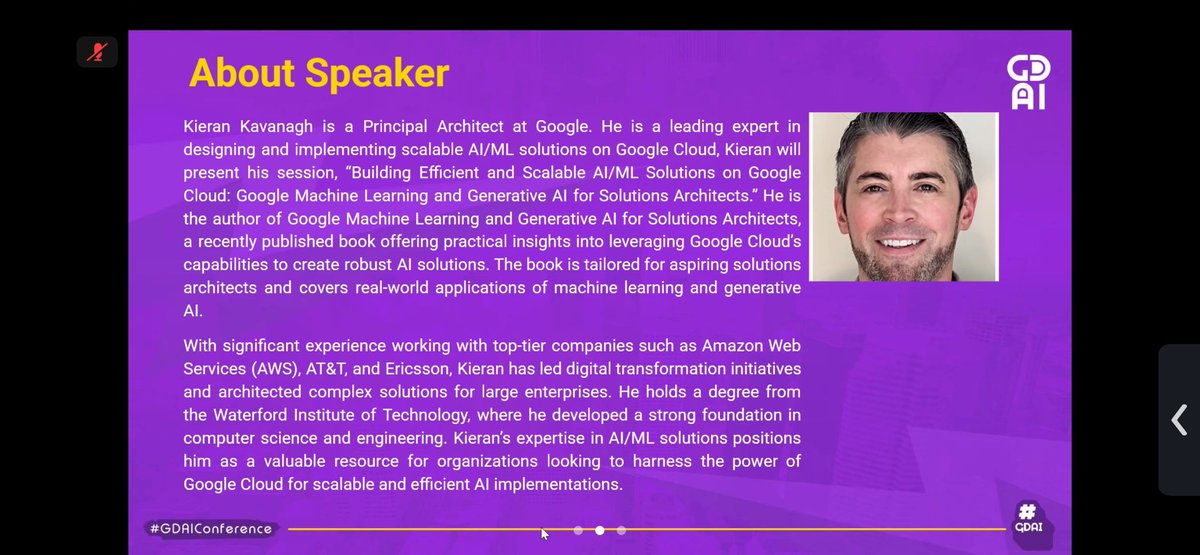 About Speaker

GD AI

Kieran Kavanagh is a Principal Architect at Google. He is a leading expert in designing and implementing scalable AI/ML solutions on Google Cloud, Kieran will present his session, "Building Efficient and Scalable AI/ML Solutions on Google Cloud: Google Machine Learning and Generative AI for Solutions Architects." He is the author of Google Machine Learning and Generative AI for Solutions Architects, a recently published book offering practical insights into leveraging Google Cloud's capabilities to create robust AI solutions. The book is tailored for aspiring solutions architects and covers real-world applications of machine learning and generative AI.

With significant experience working with top-tier companies such as Amazon Web Services (AWS), AT&T, and Ericsson, Kieran has led digital transformation initiatives and architected complex solutions for large enterprises. He holds a degree from the Waterford Institute of Technology, where he developed a strong foundation in computer science and engineering. Kieran's expertise in AI/ML solutions positions him as a valuable resource for organizations looking to harness the power of Google Cloud for scalable and efficient AI implementations.

#GDAIConference

# GDAI